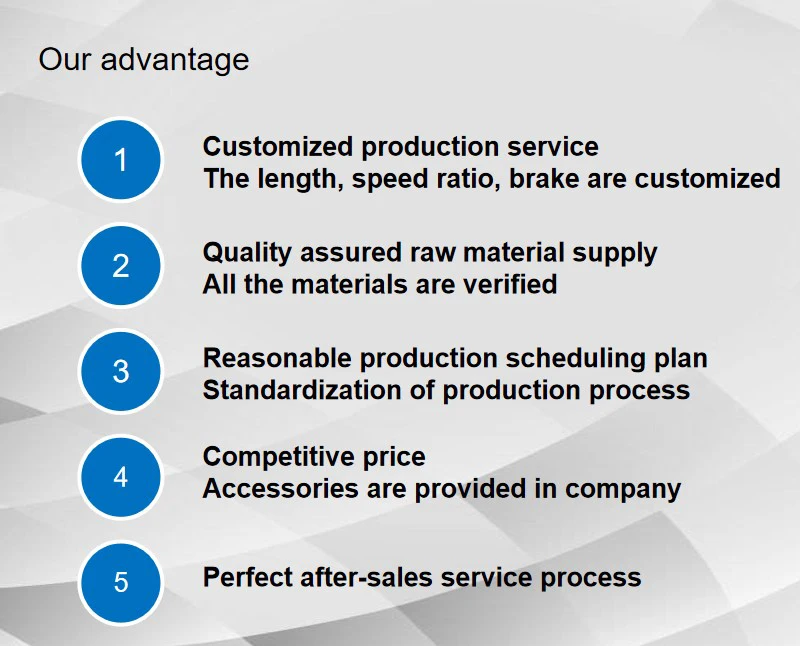 Our advantage

1

Customized production service
The length, speed ratio, brake are customized

2

Quality assured raw material supply
All the materials are verified

3

Reasonable production scheduling plan
Standardization of production process

4

Competitive price
Accessories are provided in company

5

Perfect after-sales service process